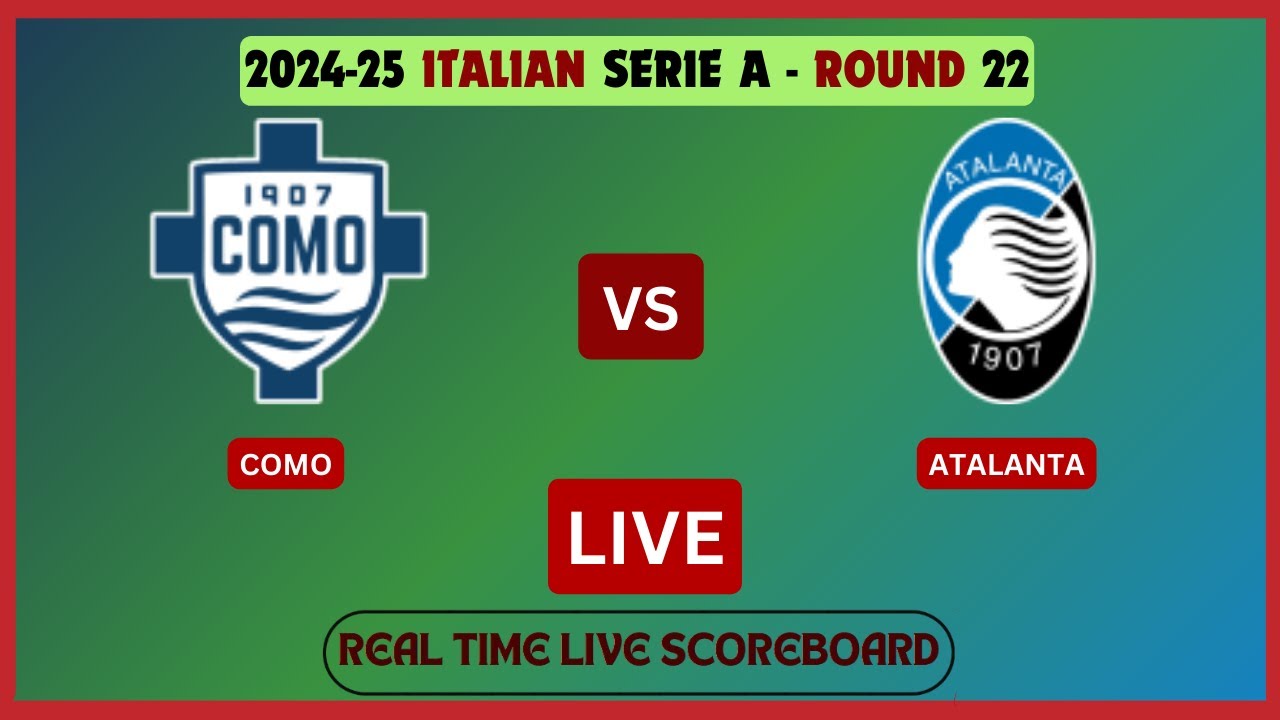 2024-25 ITALIAN SERIE A - ROUND 22

1907
COMO

VS

ATALANTA
1907

COMO

ATALANTA

LIVE

REAL TIME LIVE SCOREBOARD